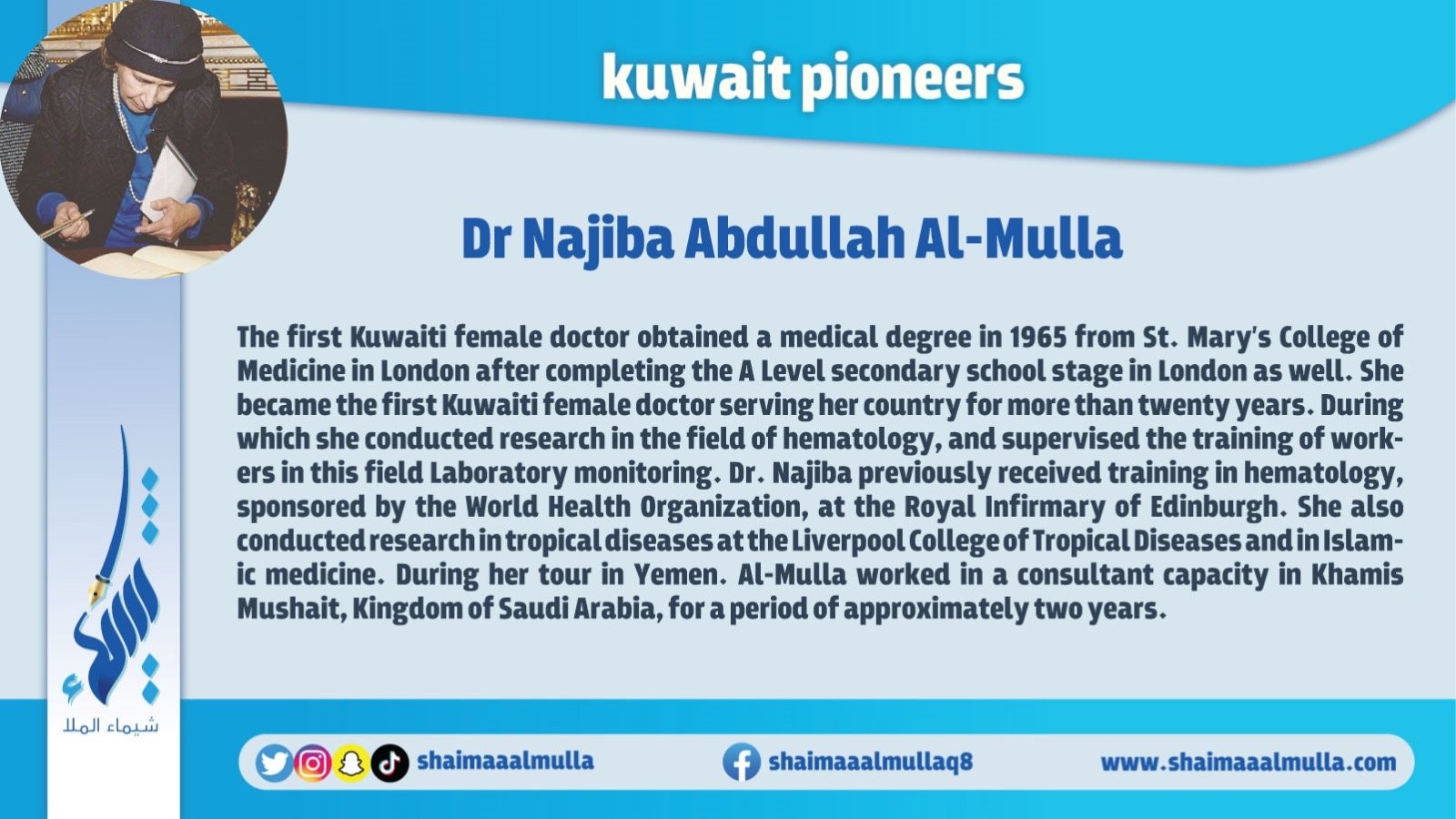 kuwait pioneers

Dr Najiba Abdullah Al-Mulla

The first Kuwaiti female doctor obtained a medical degree in 1965 from St. Mary's College of Medicine in London after completing the A Level secondary school stage in London as well. She became the first Kuwaiti female doctor serving her country for more than twenty years. During which she conducted research in the field of hematology, and supervised the training of workers in this field Laboratory monitoring. Dr. Najiba previously received training in hematology, sponsored by the World Health Organization, at the Royal Infirmary of Edinburgh. She also conducted research in tropical diseases at the Liverpool College of Tropical Diseases and in Islamic medicine. During her tour in Yemen. Al-Mulla worked in a consultant capacity in Khamis Mushait, Kingdom of Saudi Arabia, for a period of approximately two years.

شيماء الملا

shaimaaalmulla

shaimaaalmullaq8

www.shaimaaalmulla.com